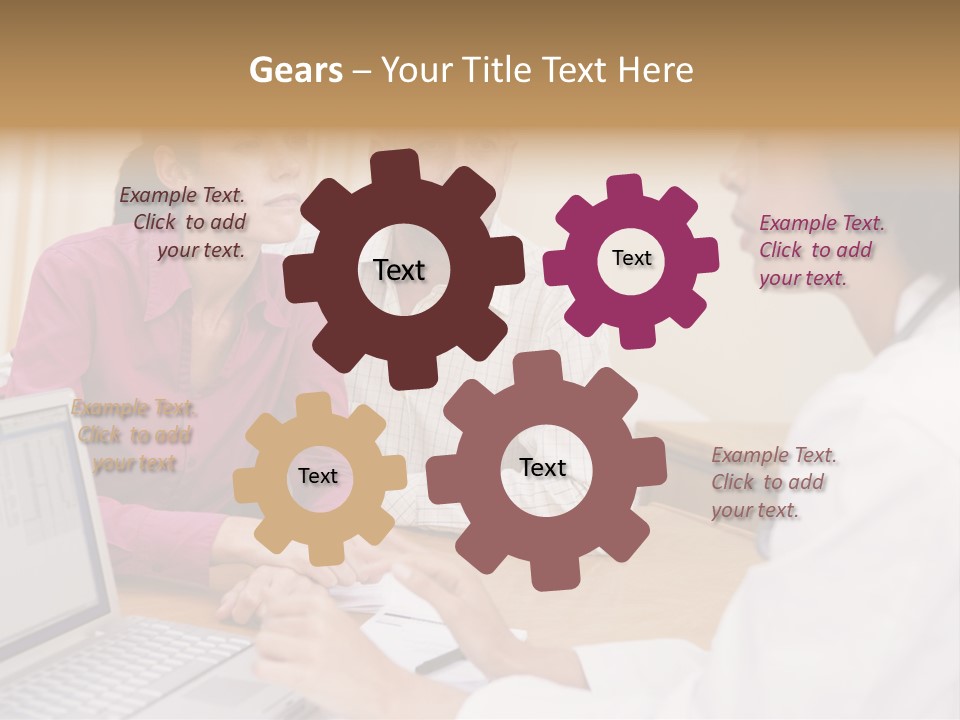 Gears – Your Title Text Here

Example Text. Click to add your text.

Text

Text

Example Text. Click to add your text.

Example Text. Click to add your text

Text

Text

Example Text. Click to add your text.